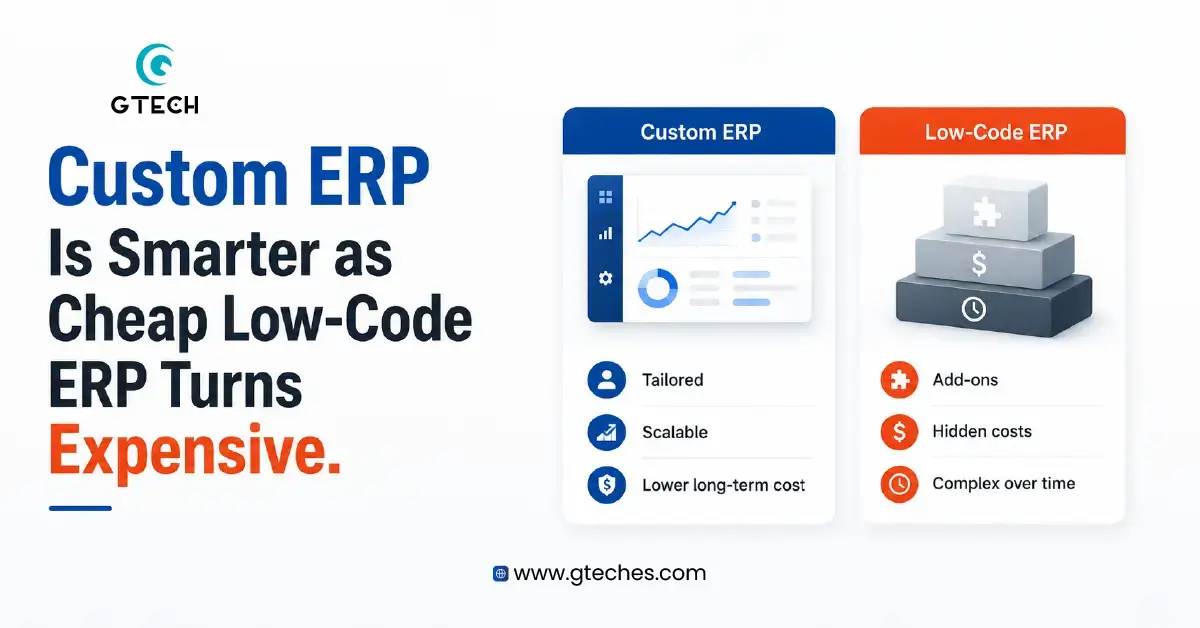 GTECH

Custom ERP Is Smarter as Cheap Low-Code ERP Turns Expensive.

Custom ERP

Tailored

Scalable

Lower long-term cost

Low-Code ERP

$

Add-ons

Hidden costs

Complex over time

www.gteches.com